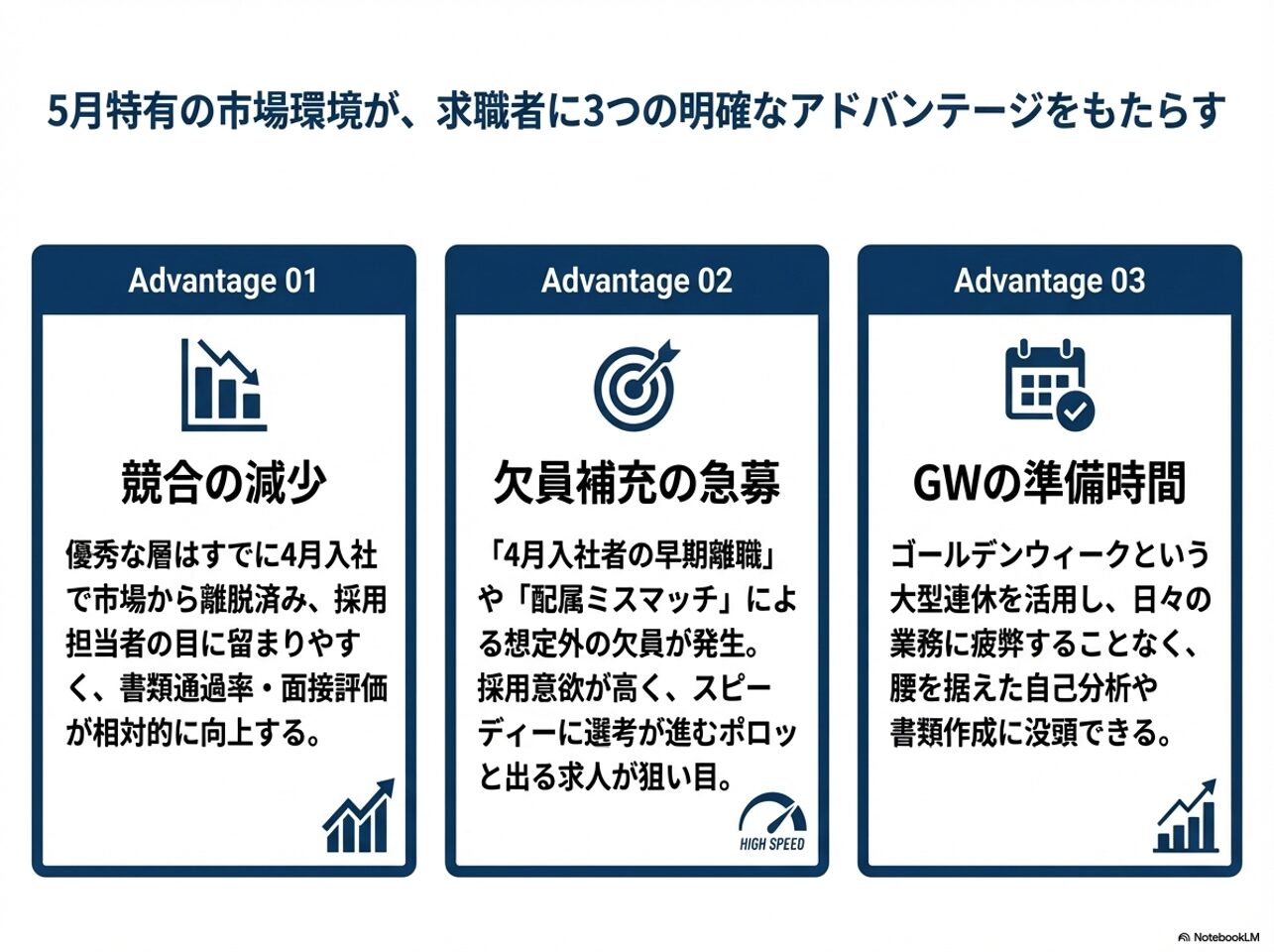 5月特有の市場環境が、求職者に3つの明確なアドバンテージをもたらす

Advantage 01

競合の減少

優秀な層はすでに4月入社で市場から離脱済み、採用担当者の目に留まりやすく、書類通過率・面接評価が相対的に向上する。

Advantage 02

欠員補充の急募

「4月入社者の早期離職」や「配属ミスマッチ」による想定外の欠員が発生。採用意欲が高く、スピーディーに選考が進むポロッと出る求人が狙い目。

HIGH SPEED

Advantage 03

GWの準備時間

ゴールデンウィークという大型連休を活用し、日々の業務に疲弊することなく、腰を据えた自己分析や書類作成に没頭できる。

NotebookLM